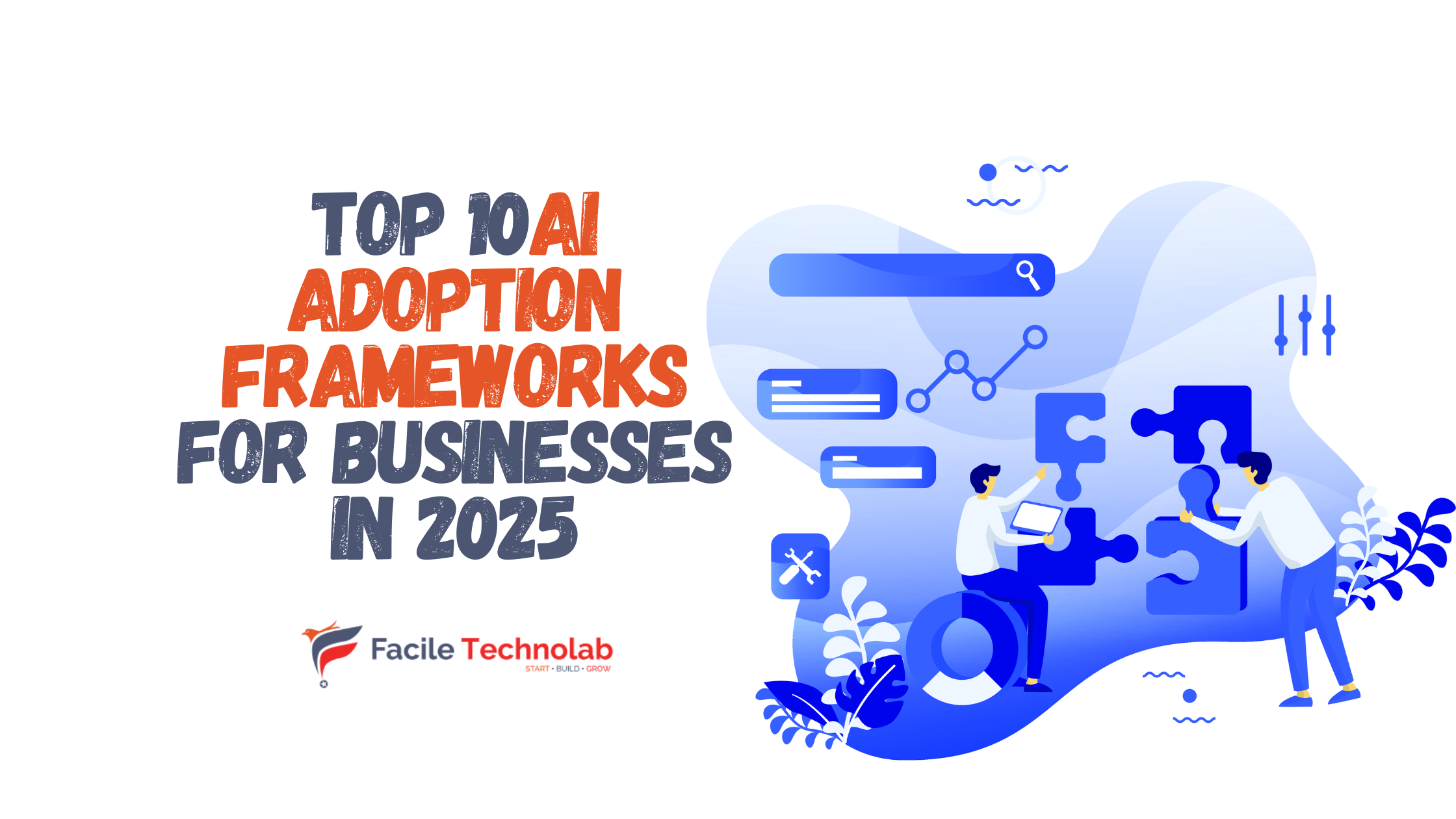 TOP 10 AI ADOPTION FRAMEWORKS FOR BUSINESSES IN 2025

Facile Technolab
START • BUILD • GROW